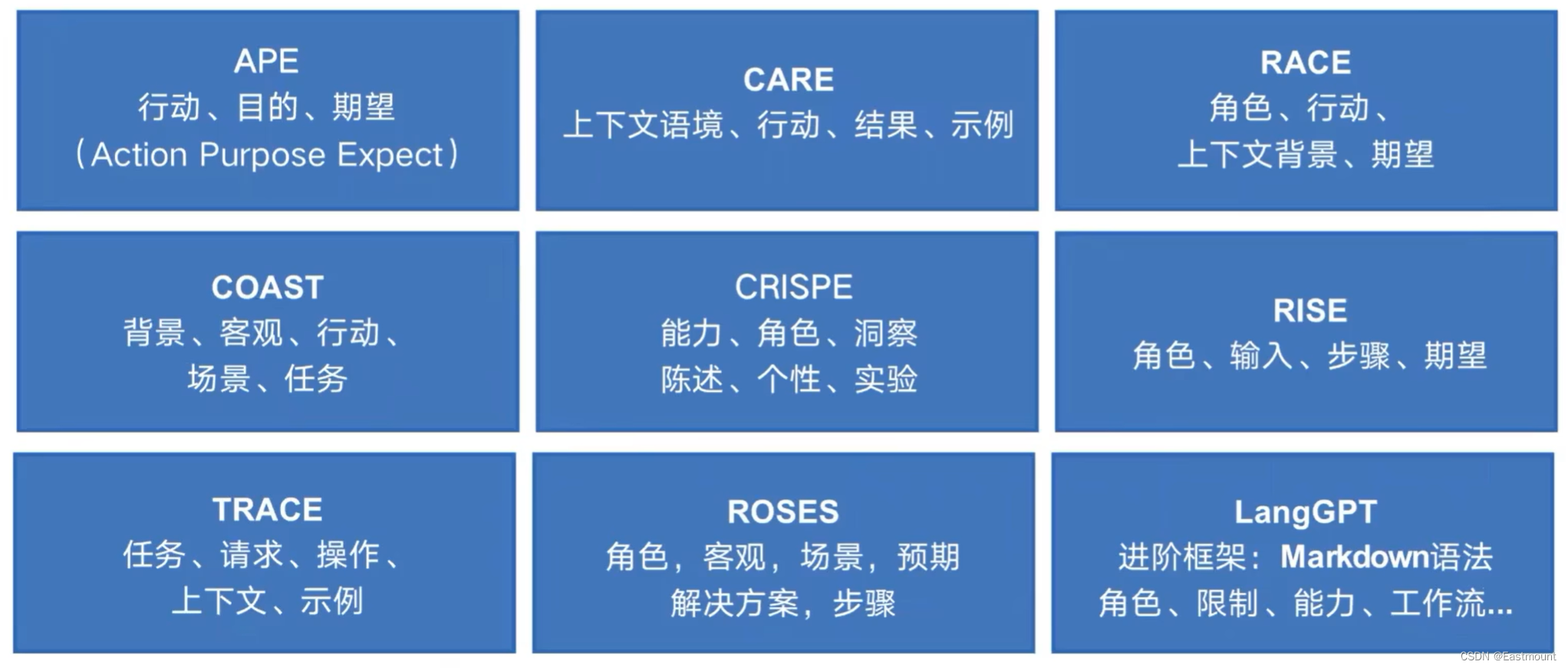 APE
行动、目的、期望
（Action Purpose Expect）

CARE
上下文语境、行动、结果、示例

RACE
角色、行动、
上下文背景、期望

COAST
背景、客观、行动、
场景、任务

CRISPE
能力、角色、洞察
陈述、个性、实验

RISE
角色、输入、步骤、期望

TRACE
任务、请求、操作、
上下文、示例

ROSES
角色，客观，场景，预期
解决方案，步骤

LangGPT
进阶框架：Markdown语法
角色、限制、能力、工作流...

CSDN @Eastmount